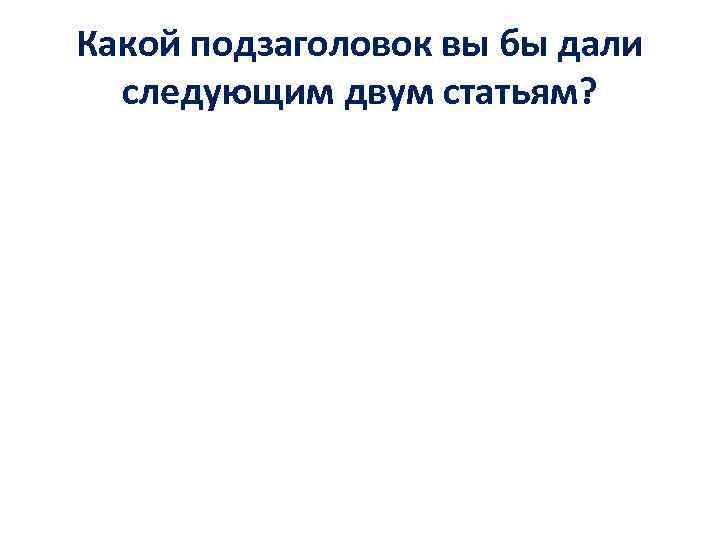 Какой подзаголовок вы бы дали следующим двум статьям?